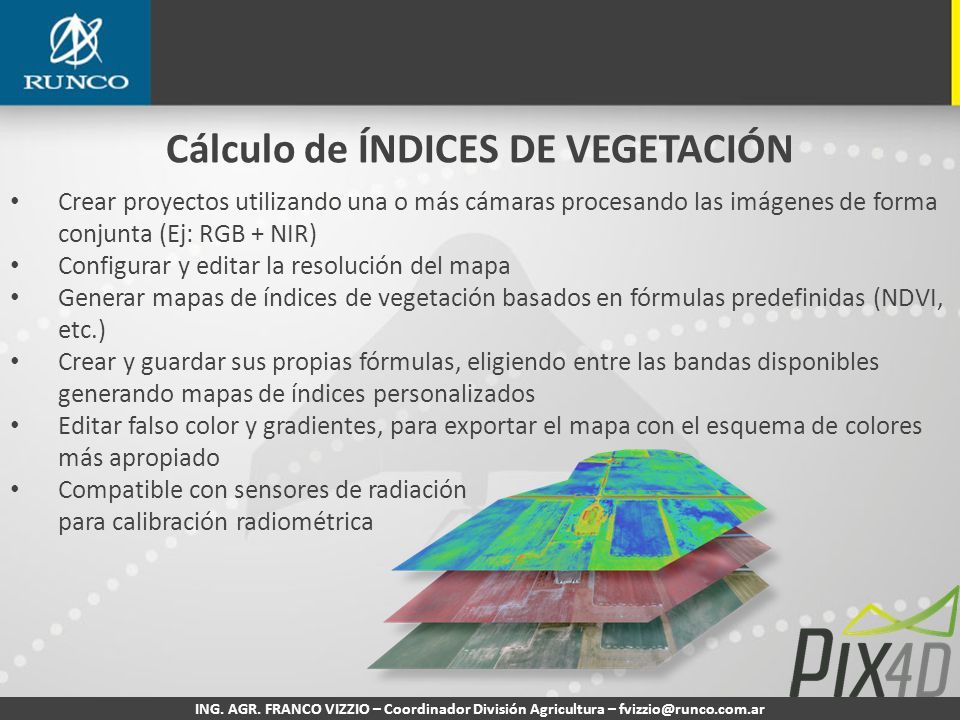 RUNCO

Cálculo de ÍNDICES DE VEGETACIÓN

• Crear proyectos utilizando una o más cámaras procesando las imágenes de forma conjunta (Ej: RGB + NIR)
• Configurar y editar la resolución del mapa
• Generar mapas de índices de vegetación basados en fórmulas predefinidas (NDVI, etc.)
• Crear y guardar sus propias fórmulas, eligiendo entre las bandas disponibles generando mapas de índices personalizados
• Editar falso color y gradientes, para exportar el mapa con el esquema de colores más apropiado
• Compatible con sensores de radiación para calibración radiométrica

PIX4D

ING. AGR. FRANCO VIZZIO – Coordinador División Agricultura – fvizzio@runco.com.ar